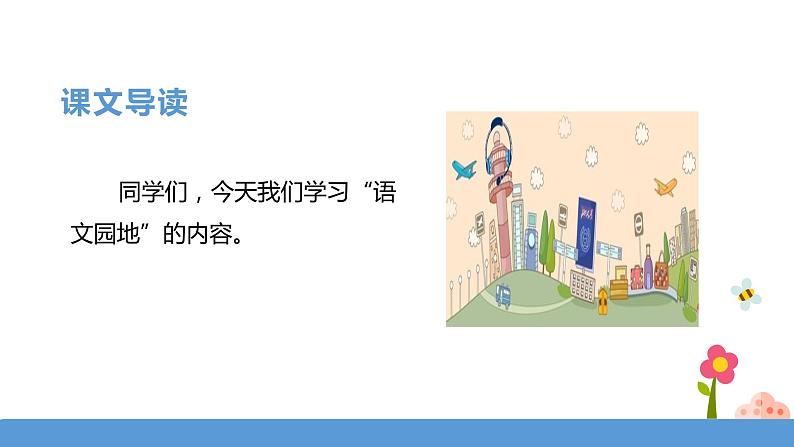 课文导读

同学们，今天我们学习“语文园地”的内容。